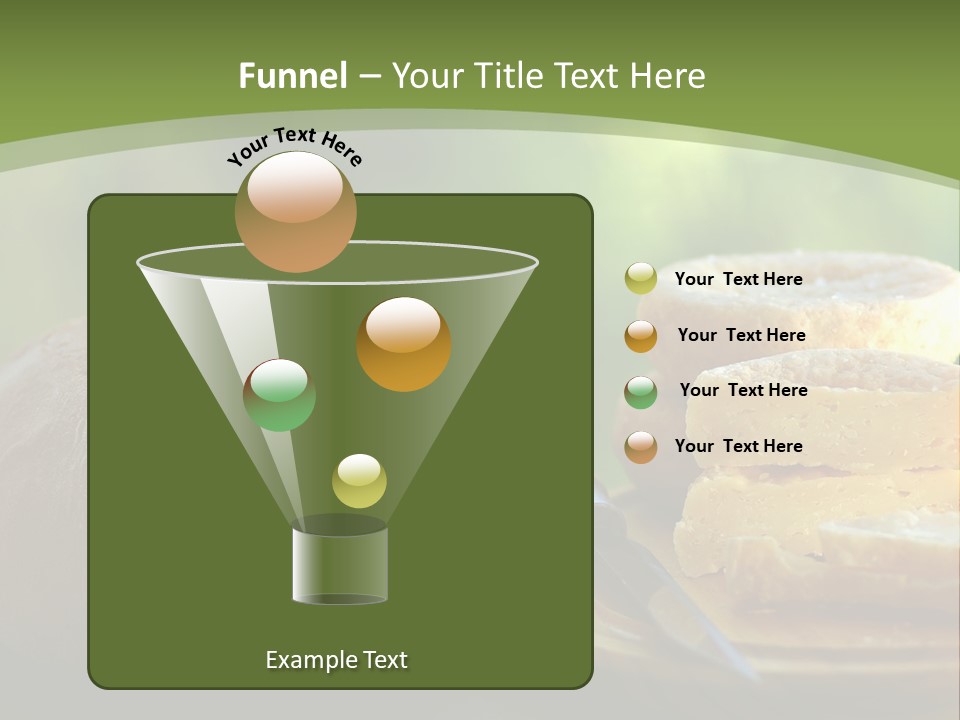 Funnel – Your Title Text Here

Your Text Here

Your Text Here

Your Text Here

Your Text Here

Your Text Here

Example Text